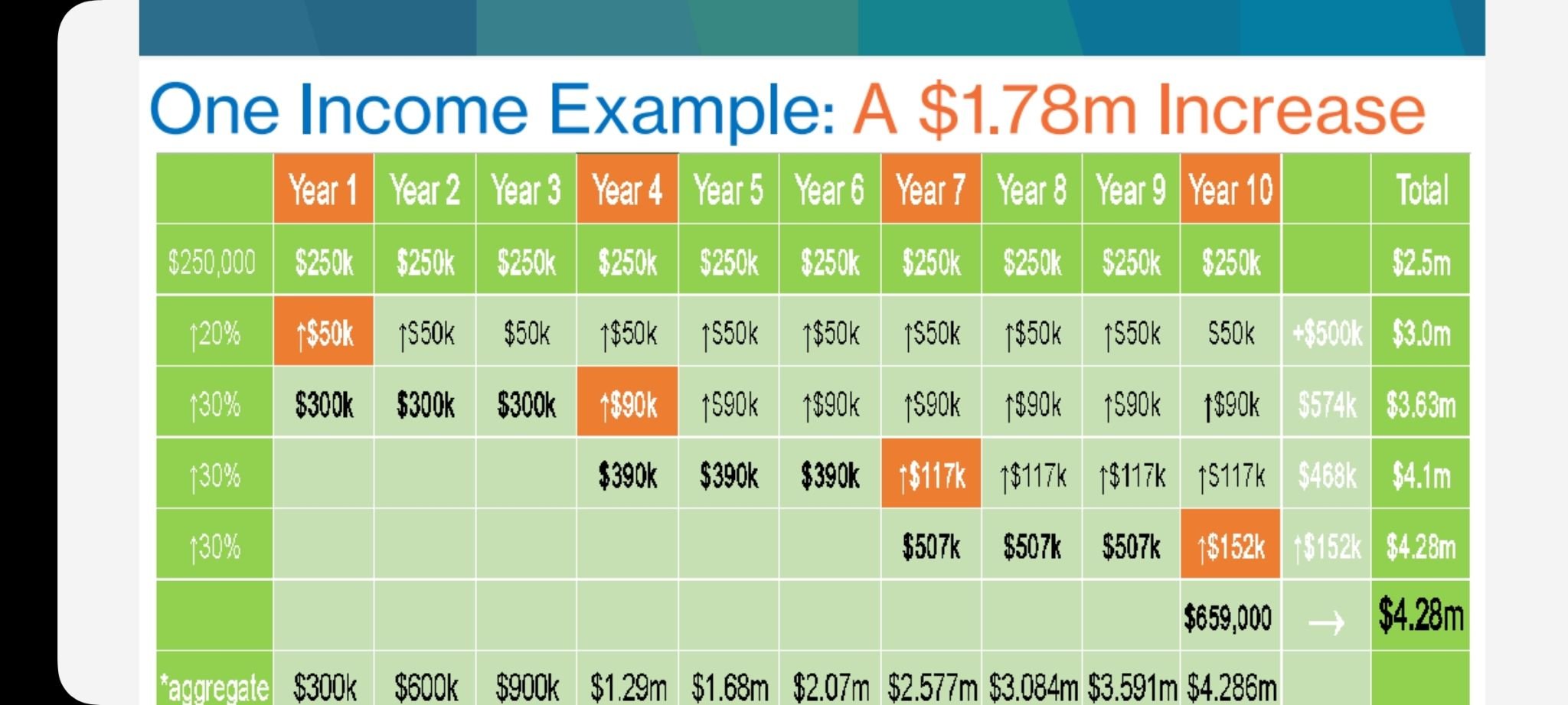 One Income Example: A \$1.78m Increase

| | Year 1 | Year 2 | Year 3 | Year 4 | Year 5 | Year 6 | Year 7 | Year 8 | Year 9 | Year 10 | | Total |
|---|---|---|---|---|---|---|---|---|---|---|---|---|
| \$250,000 | \$250k | \$250k | \$250k | \$250k | \$250k | \$250k | \$250k | \$250k | \$250k | \$250k | | \$2.5m |
| ↑20% | ↑\$50k | ↑\$50k | \$50k | ↑\$50k | ↑\$50k | ↑\$50k | ↑\$50k | ↑\$50k | ↑\$50k | \$50k | +\$500k | \$3.0m |
| ↑30% | \$300k | \$300k | \$300k | ↑\$90k | ↑\$90k | ↑\$90k | ↑\$90k | ↑\$90k | ↑\$90k | ↑\$90k | \$574k | \$3.63m |
| ↑30% | | | | \$390k | \$390k | \$390k | ↑\$117k | ↑\$117k | ↑\$117k | ↑\$117k | \$468k | \$4.1m |
| ↑30% | | | | | | | \$507k | \$507k | \$507k | ↑\$152k | ↑\$152k | \$4.28m |
| | | | | | | | | | | \$659,000 | → | \$4.28m |
| *aggregate | \$300k | \$600k | \$900k | \$1.29m | \$1.68m | \$2.07m | \$2.577m | \$3.084m | \$3.591m | \$4.286m | | |